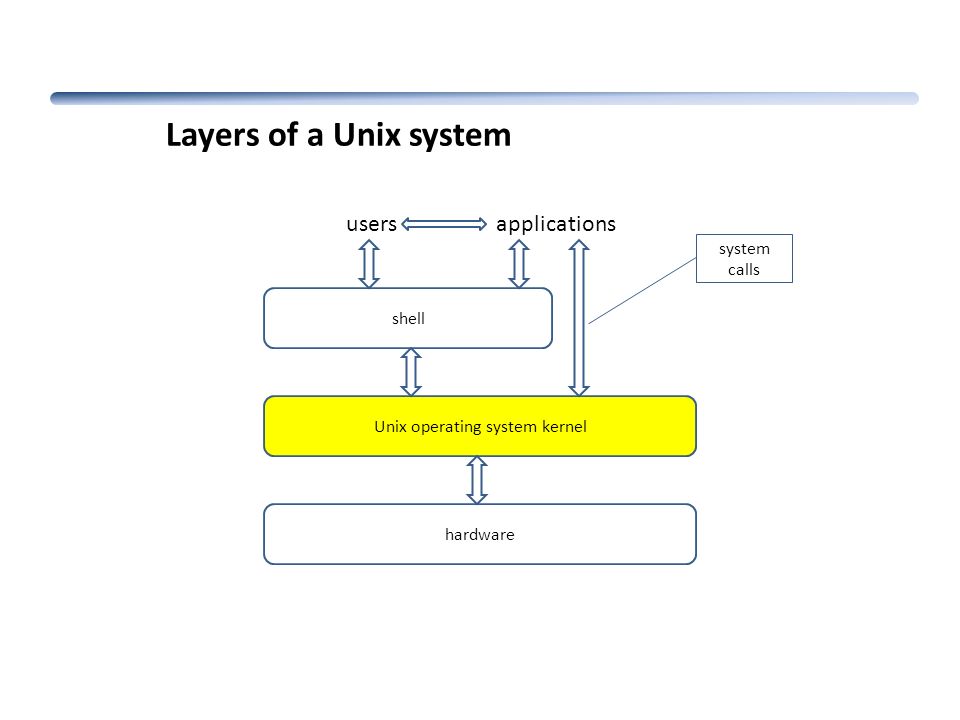 Layers of a Unix system

users applications

system calls

shell

Unix operating system kernel

hardware